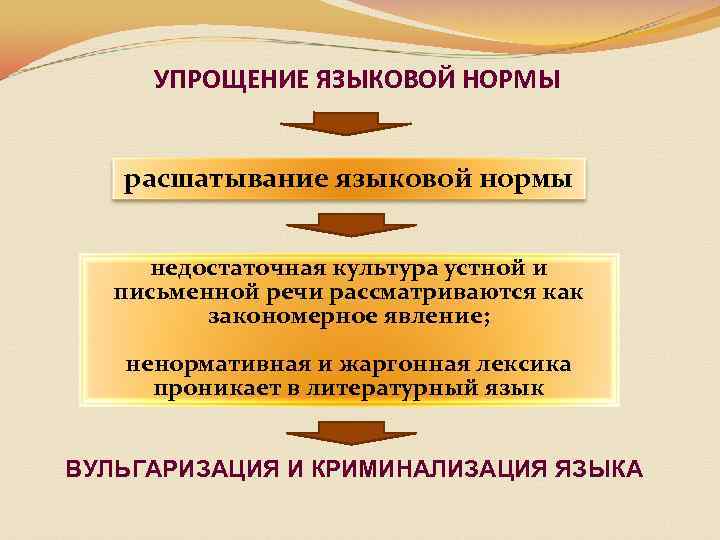 УПРОЩЕНИЕ ЯЗЫКОВОЙ НОРМЫ

расшатывание языковой нормы

недостаточная культура устной и письменной речи рассматриваются как закономерное явление;

ненормативная и жаргонная лексика проникает в литературный язык

ВУЛЬГАРИЗАЦИЯ И КРИМИНАЛИЗАЦИЯ ЯЗЫКА